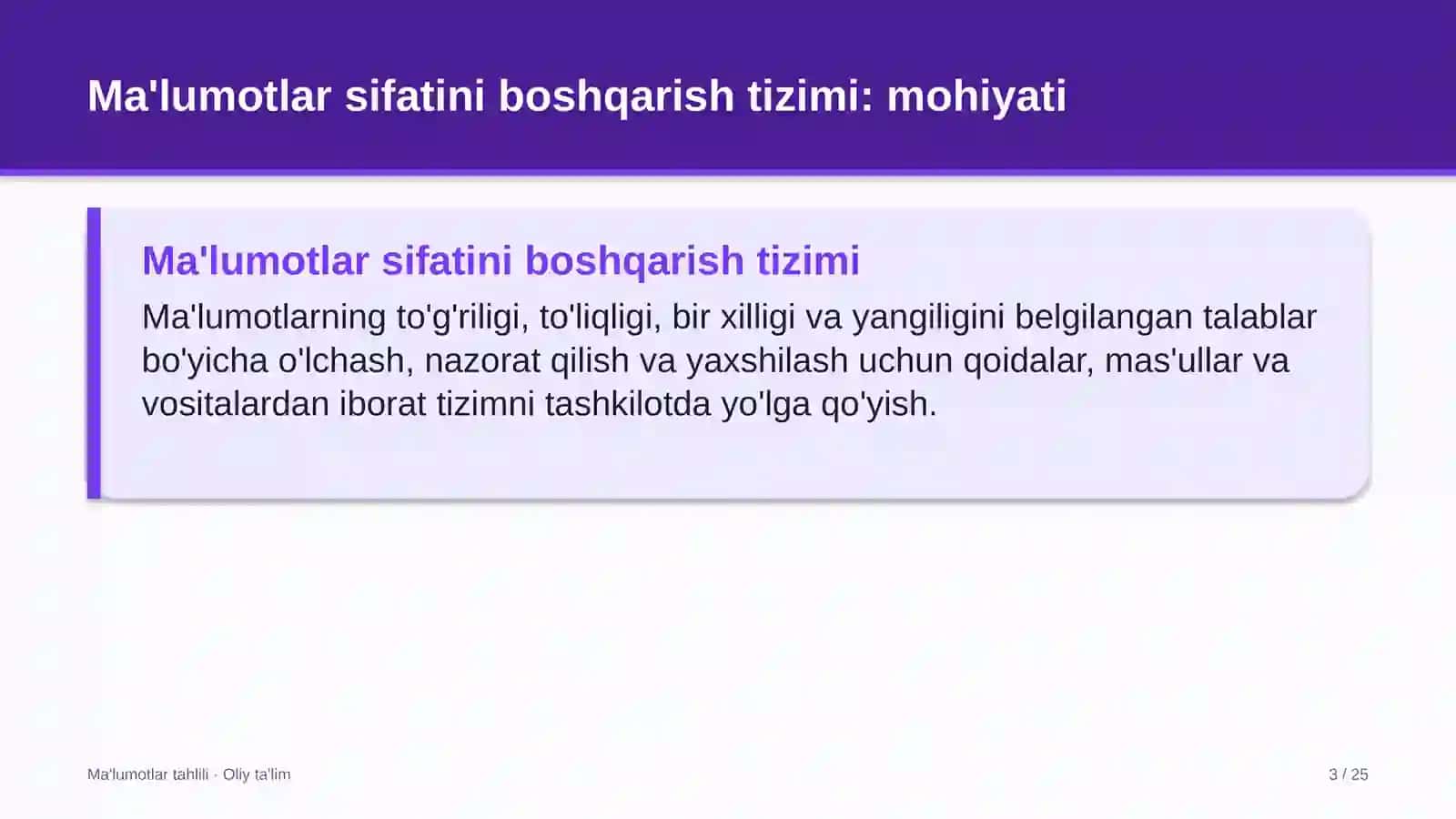 Ma'lumotlar sifatini boshqarish tizimi: mohiyati

Ma'lumotlar sifatini boshqarish tizimi

Ma'lumotlarning to'g'riligi, to'liqligi, bir xilligi va yangiligini belgilangan talablar bo'yicha o'lchash, nazorat qilish va yaxshilash uchun qoidalar, mas'ullar va vositalardan iborat tizimni tashkilotda yo'lga qo'yish.

Ma'lumotlar tahlili · Oliy ta'lim

3 / 25